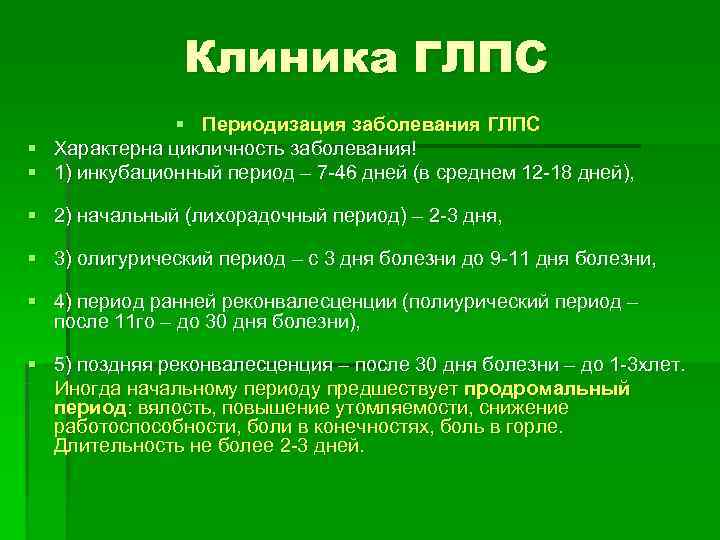 Клиника ГЛПС

Периодизация заболевания ГЛПС

Характерна цикличность заболевания!

1) инкубационный период – 7-46 дней (в среднем 12-18 дней),

2) начальный (лихорадочный период) – 2-3 дня,

3) олигурический период – с 3 дня болезни до 9-11 дня болезни,

4) период ранней реконвалесценции (полиурический период – после 11го – до 30 дня болезни),

5) поздняя реконвалесценция – после 30 дня болезни – до 1-3хлет.

Иногда начальному периоду предшествует продромальный период: вялость, повышение утомляемости, снижение работоспособности, боли в конечностях, боль в горле. Длительность не более 2-3 дней.